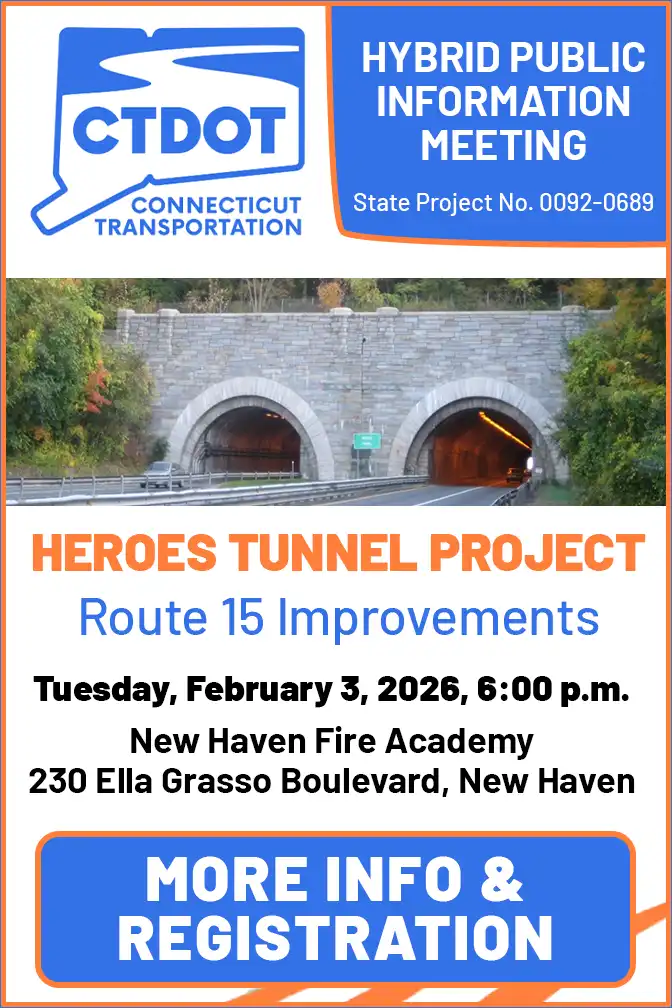 CTDOT
CONNECTICUT TRANSPORTATION

HYBRID PUBLIC INFORMATION MEETING

State Project No. 0092-0689

HEROES TUNNEL PROJECT

Route 15 Improvements

Tuesday, February 3, 2026, 6:00 p.m.

New Haven Fire Academy
230 Ella Grasso Boulevard, New Haven

MORE INFO & REGISTRATION